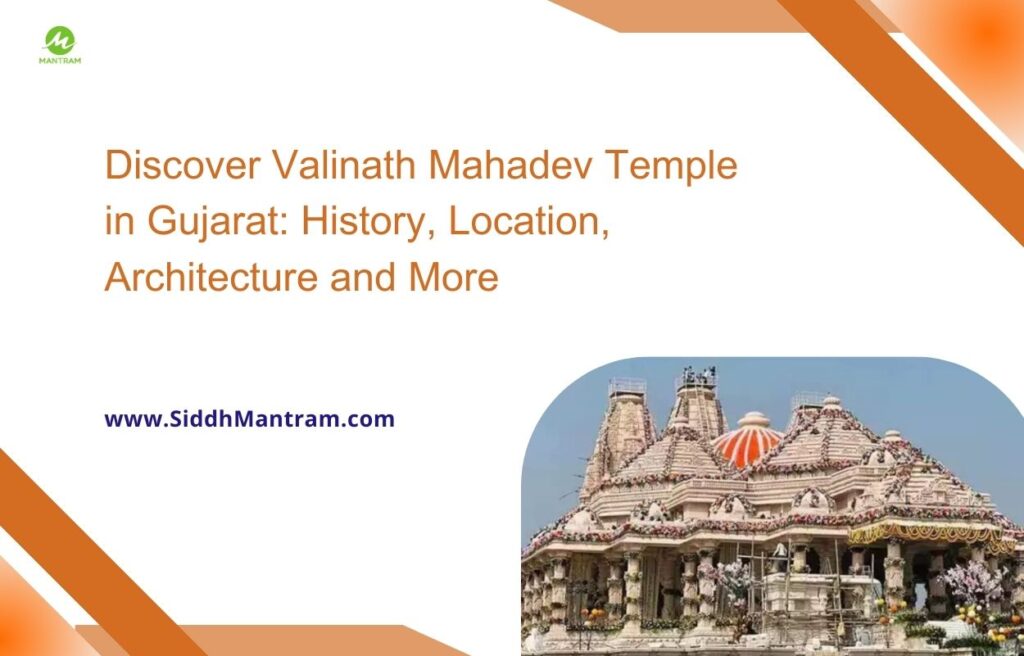 MANTRAM

Discover Valinath Mahadev Temple in Gujarat: History, Location, Architecture and More

www.SiddhMantram.com